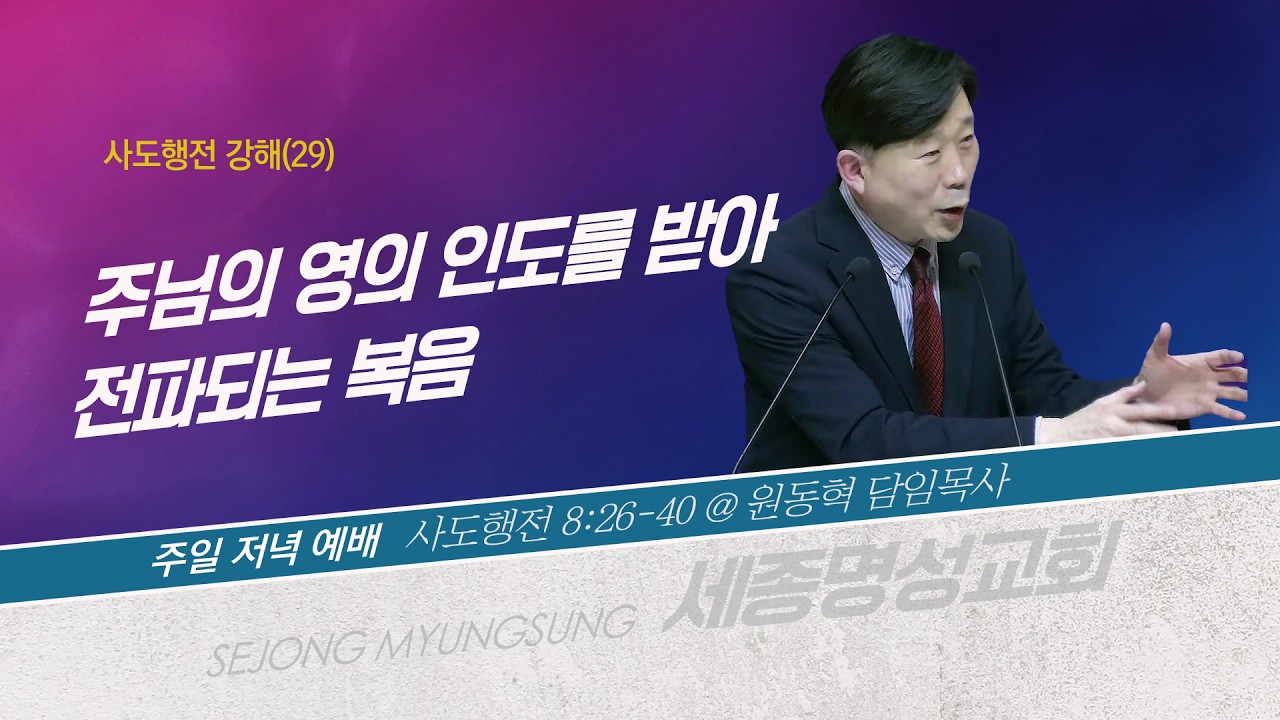 사도행전 강해(29)

주님의 영의 인도를 받아
전파되는 복음

주일 저녁 예배 사도행전 8:26-40 @ 원동혁 담임목사

SEJONG MYUNGSUNG 세종명성교회